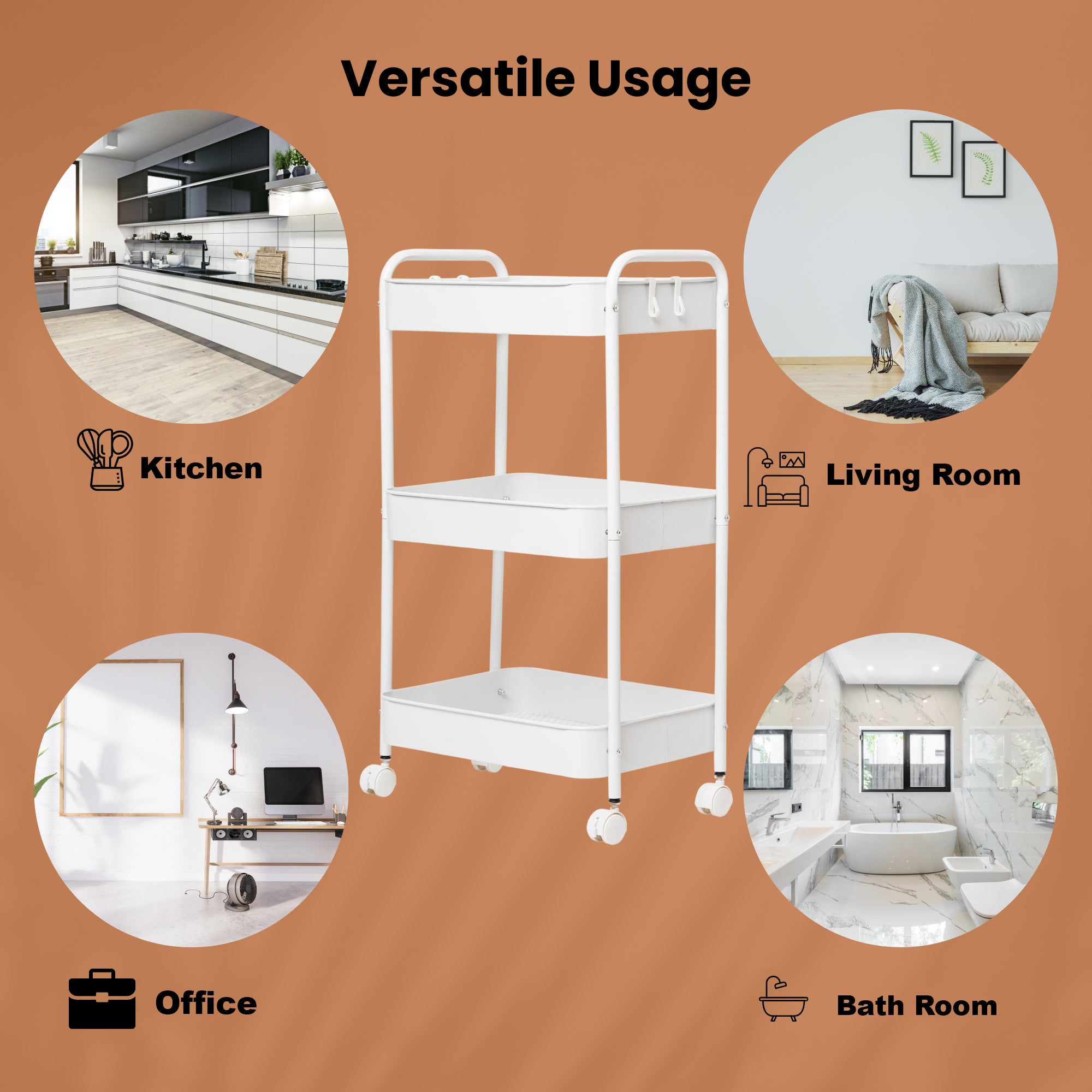 Versatile Usage

Kitchen

Living Room

Office

Bath Room